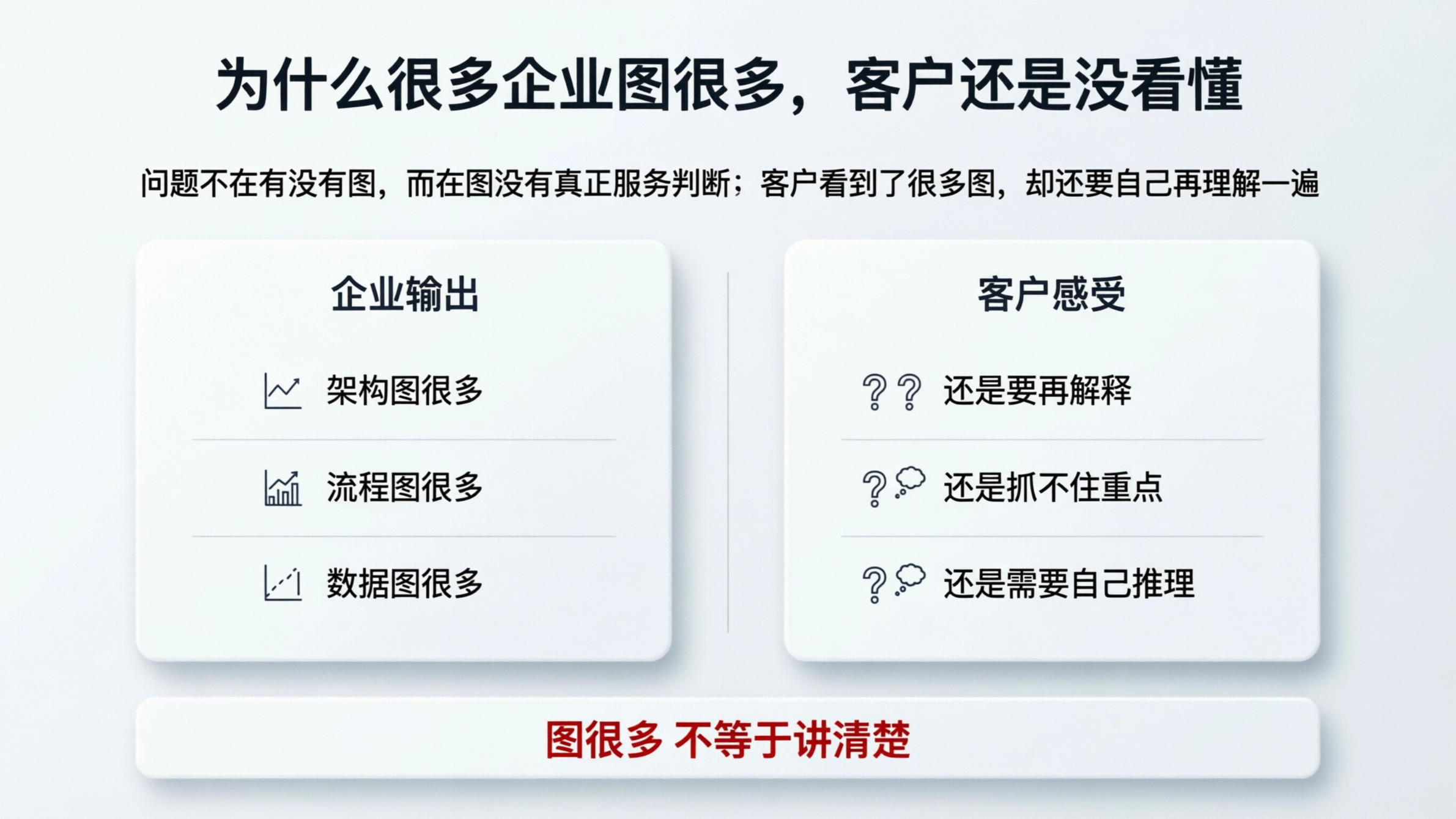 为什么很多企业图很多，客户还是没看懂

问题不在有没有图，而在图没有真正服务判断；客户看到了很多图，却还要自己再理解一遍

企业输出

架构图很多

流程图很多

数据图很多

客户感受

还是要再解释

还是抓不住重点

还是需要自己推理

图很多 不等于讲清楚